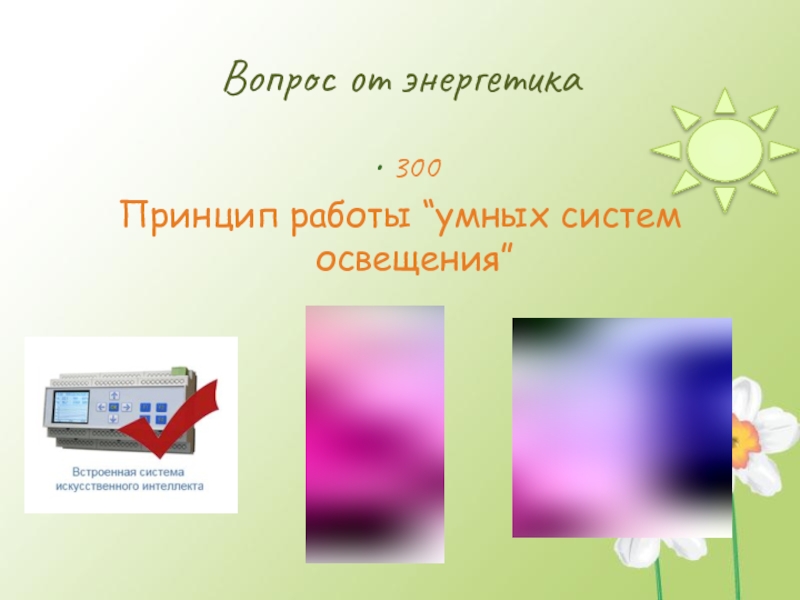 Вопрос от энергетика

• 300

Принцип работы “умных систем освещения”

Встроенная система искусственного интеллекта